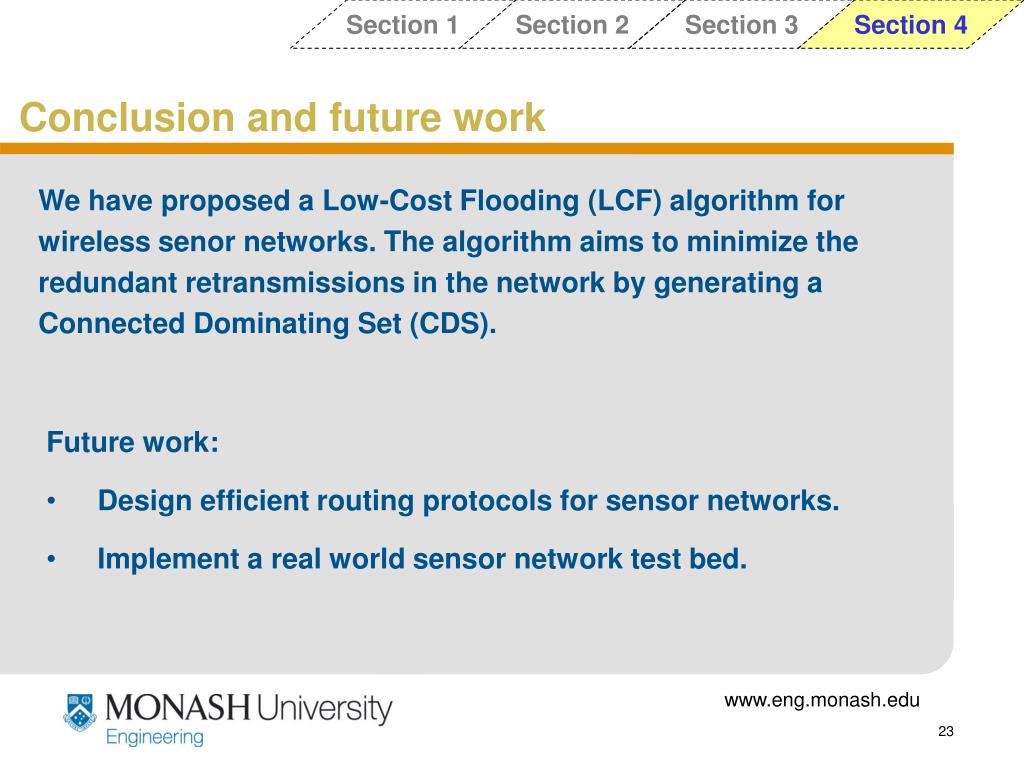 Section 1 Section 2 Section 3 Section 4

Conclusion and future work

We have proposed a Low-Cost Flooding (LCF) algorithm for wireless senor networks. The algorithm aims to minimize the redundant retransmissions in the network by generating a Connected Dominating Set (CDS).

Future work:

• Design efficient routing protocols for sensor networks.

• Implement a real world sensor network test bed.

MONASH University
Engineering

www.eng.monash.edu

23